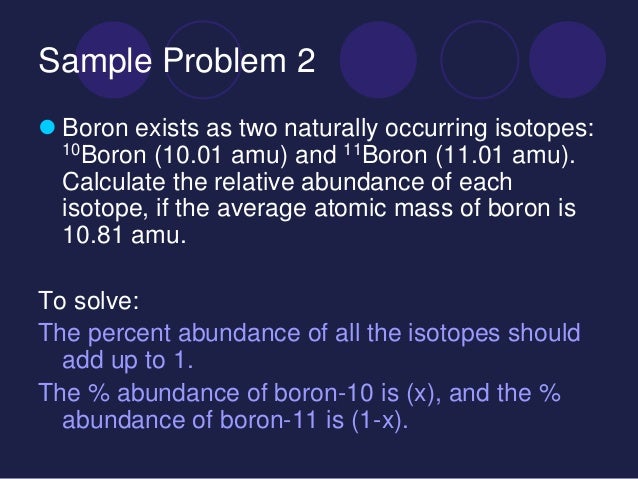 Sample Problem 2

Boron exists as two naturally occurring isotopes: $^{10}$Boron (10.01 amu) and $^{11}$Boron (11.01 amu). Calculate the relative abundance of each isotope, if the average atomic mass of boron is 10.81 amu.

To solve:

The percent abundance of all the isotopes should add up to 1.

The % abundance of boron-10 is (x), and the % abundance of boron-11 is (1-x).